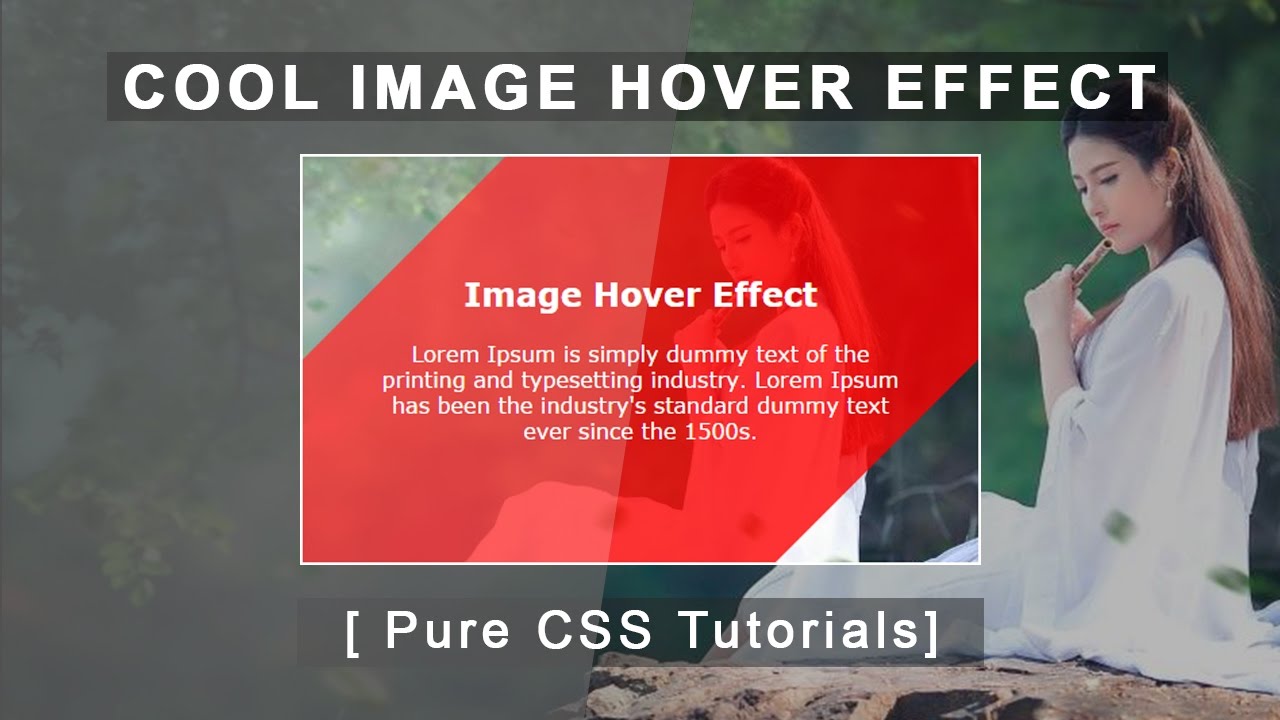 COOL IMAGE HOVER EFFECT

Image Hover Effect

Lorem Ipsum is simply dummy text of the printing and typesetting industry. Lorem Ipsum has been the industry's standard dummy text ever since the 1500s.

[ Pure CSS Tutorials]